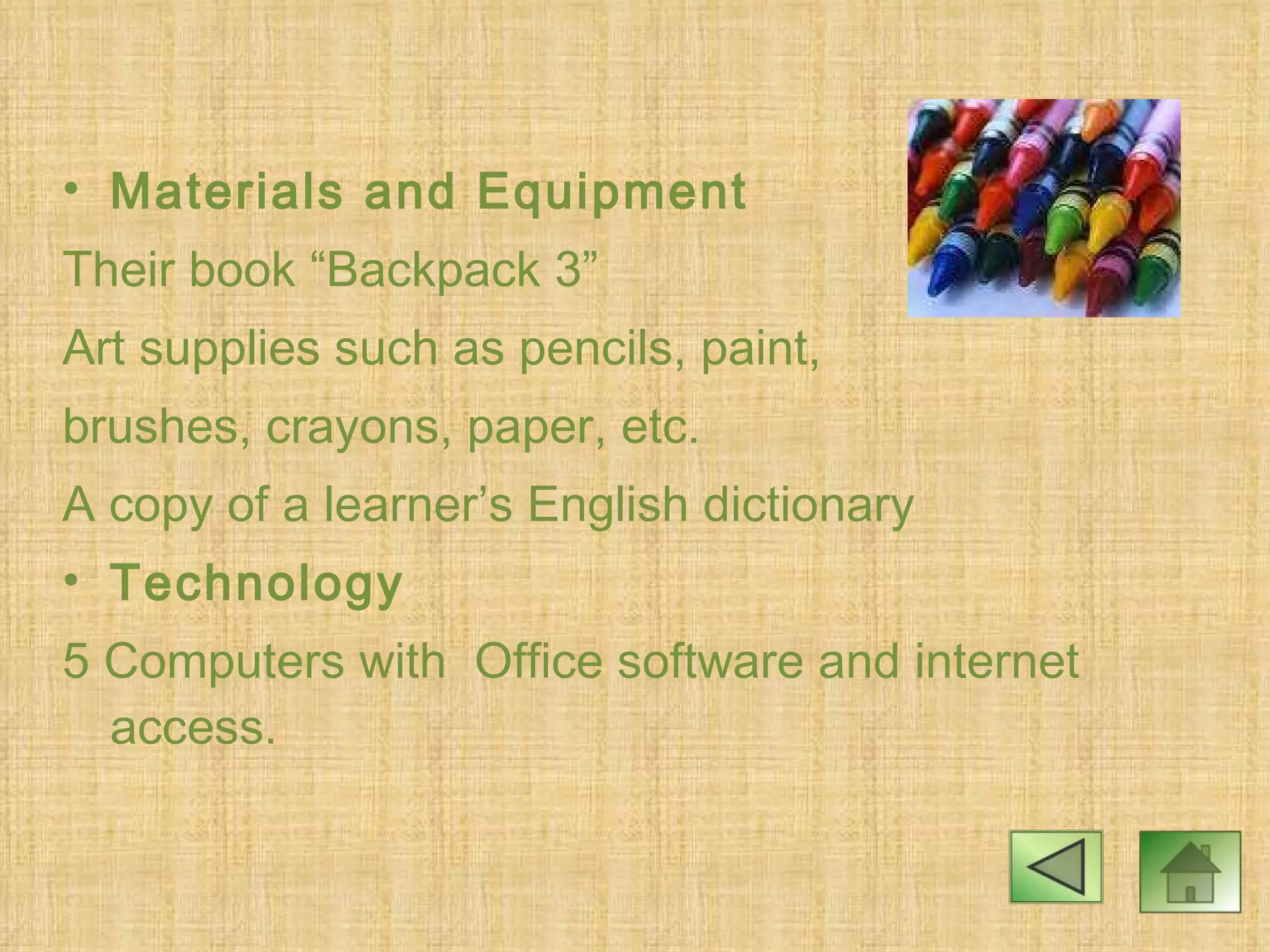 • Materials and Equipment

Their book “Backpack 3”

Art supplies such as pencils, paint, brushes, crayons, paper, etc.

A copy of a learner’s English dictionary

• Technology

5 Computers with  Office software and internet access.